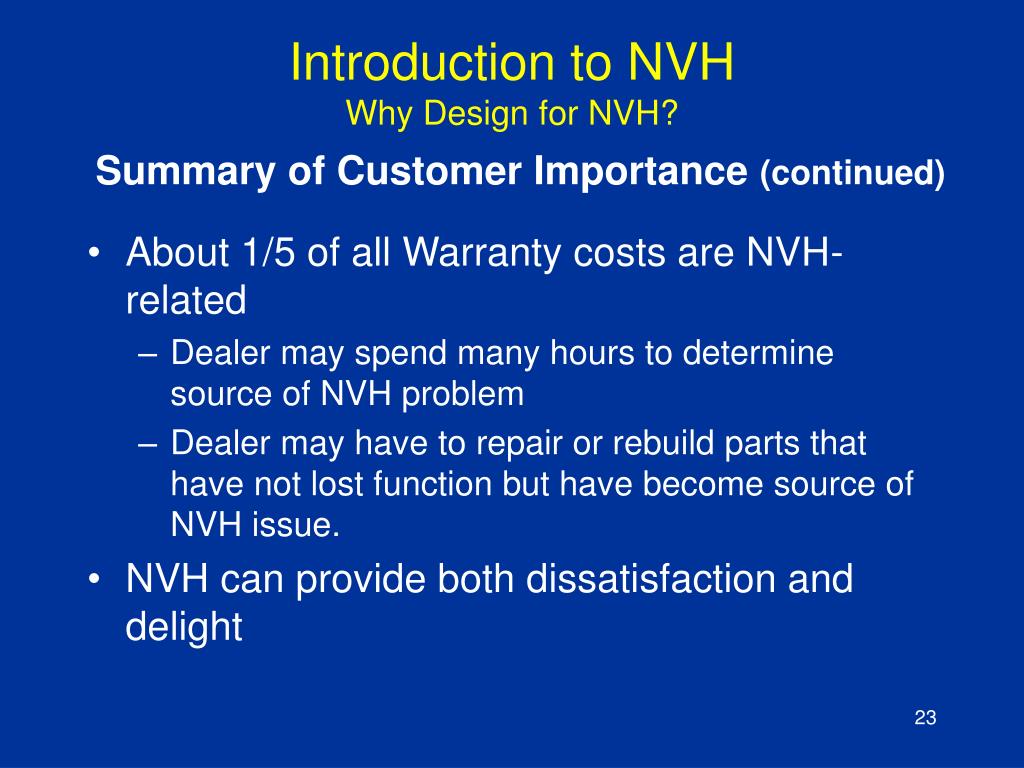 Introduction to NVH
Why Design for NVH?

Summary of Customer Importance (continued)

• About 1/5 of all Warranty costs are NVH-related
– Dealer may spend many hours to determine source of NVH problem
– Dealer may have to repair or rebuild parts that have not lost function but have become source of NVH issue.
• NVH can provide both dissatisfaction and delight

23